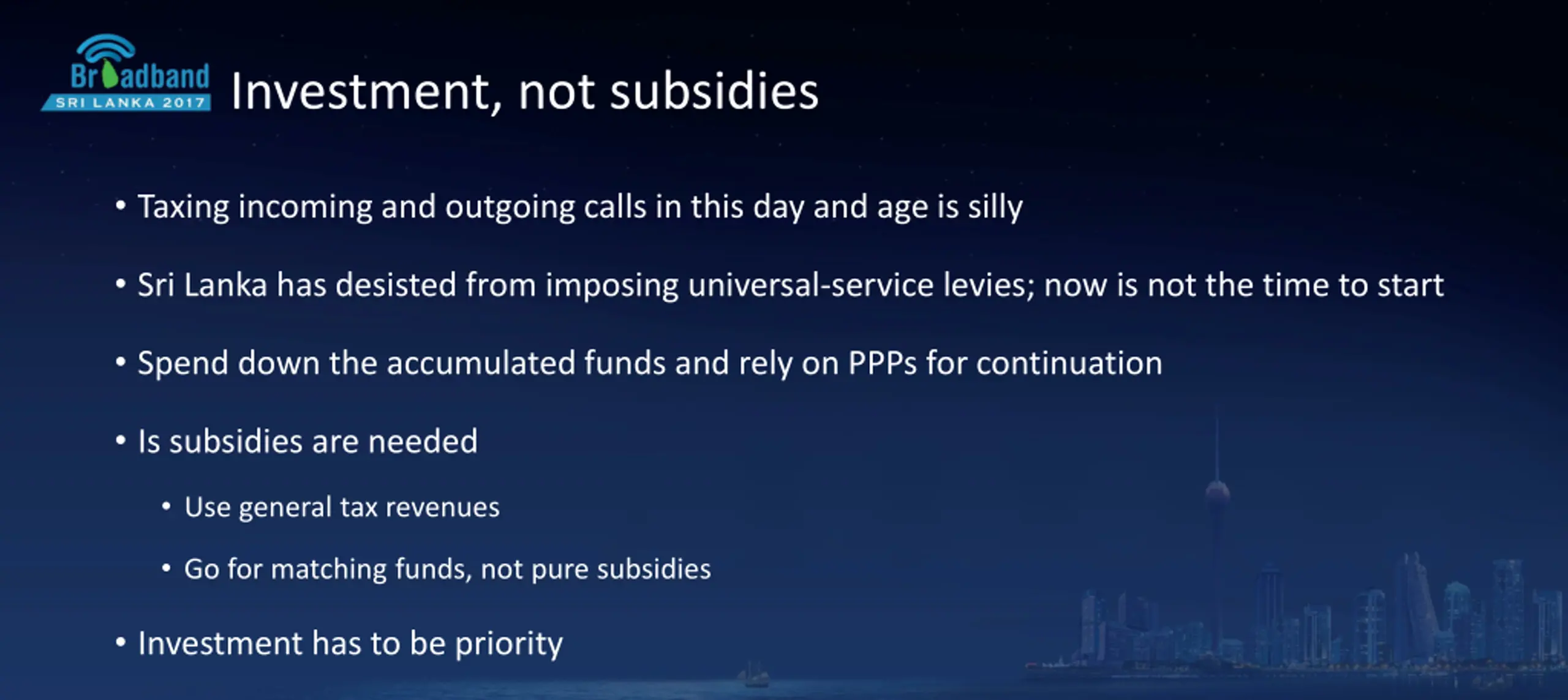 Broadband SRI LANKA 2017

Investment, not subsidies

• Taxing incoming and outgoing calls in this day and age is silly

• Sri Lanka has desisted from imposing universal-service levies; now is not the time to start

• Spend down the accumulated funds and rely on PPPs for continuation

• Is subsidies are needed

• Use general tax revenues

• Go for matching funds, not pure subsidies

• Investment has to be priority